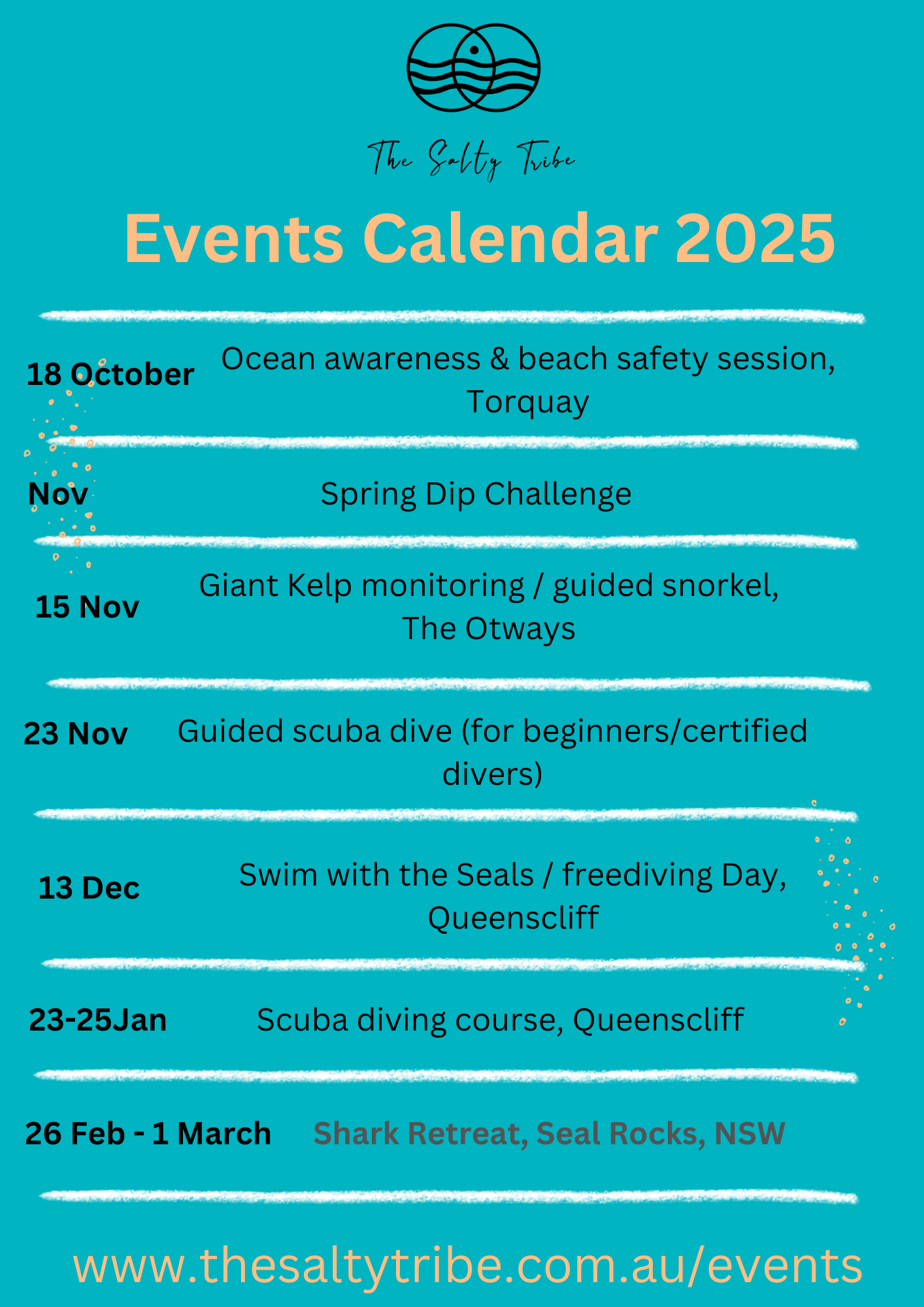 The Salty Tribe

Events Calendar 2025

18 October
Ocean awareness & beach safety session, Torquay

Nov
Spring Dip Challenge

15 Nov
Giant Kelp monitoring / guided snorkel, The Otways

23 Nov
Guided scuba dive (for beginners/certified divers)

13 Dec
Swim with the Seals / freediving Day, Queenscliff

23-25Jan
Scuba diving course, Queenscliff

26 Feb - 1 March
Shark Retreat, Seal Rocks, NSW

www.thesaltytribe.com.au/events